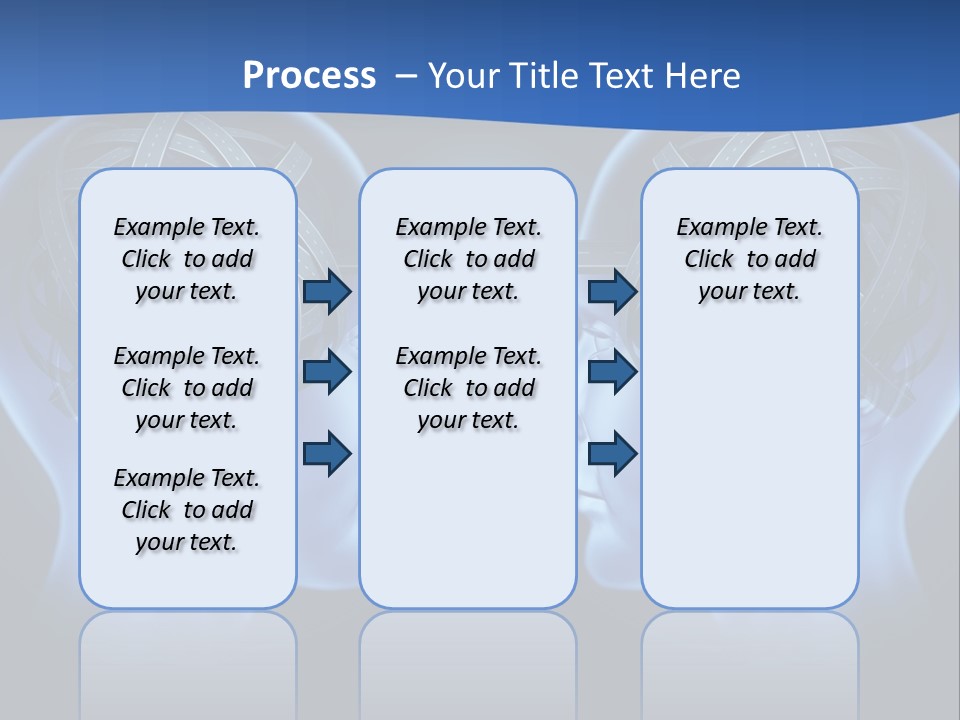 Process – Your Title Text Here

Example Text. Click to add your text.

Example Text. Click to add your text.

Example Text. Click to add your text.

Example Text. Click to add your text.

Example Text. Click to add your text.

Example Text. Click to add your text.